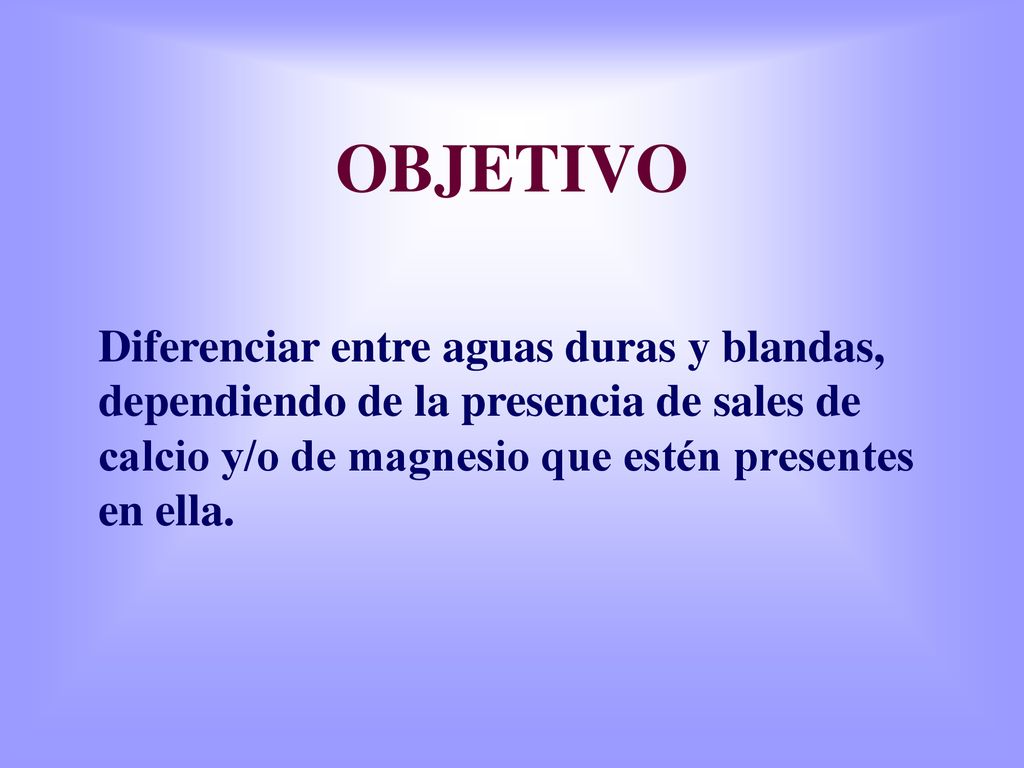 OBJETIVO

Diferenciar entre aguas duras y blandas, dependiendo de la presencia de sales de calcio y/o de magnesio que estén presentes en ella.